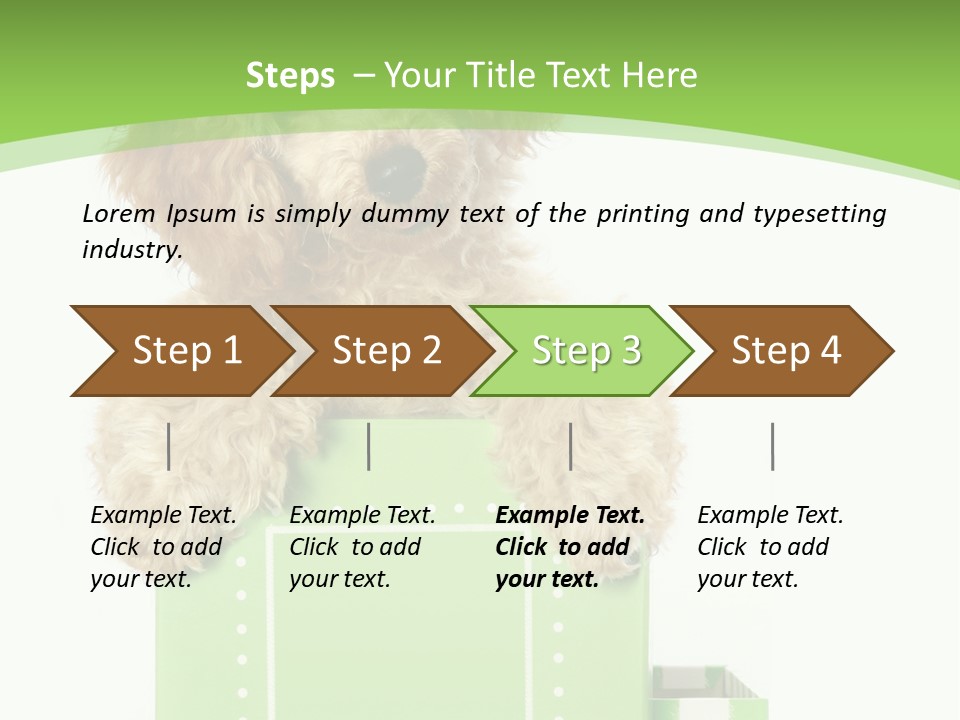 Steps – Your Title Text Here

Lorem Ipsum is simply dummy text of the printing and typesetting industry.

Step 1

Step 2

Step 3

Step 4

Example Text. Click to add your text.

Example Text. Click to add your text.

Example Text. Click to add your text.

Example Text. Click to add your text.